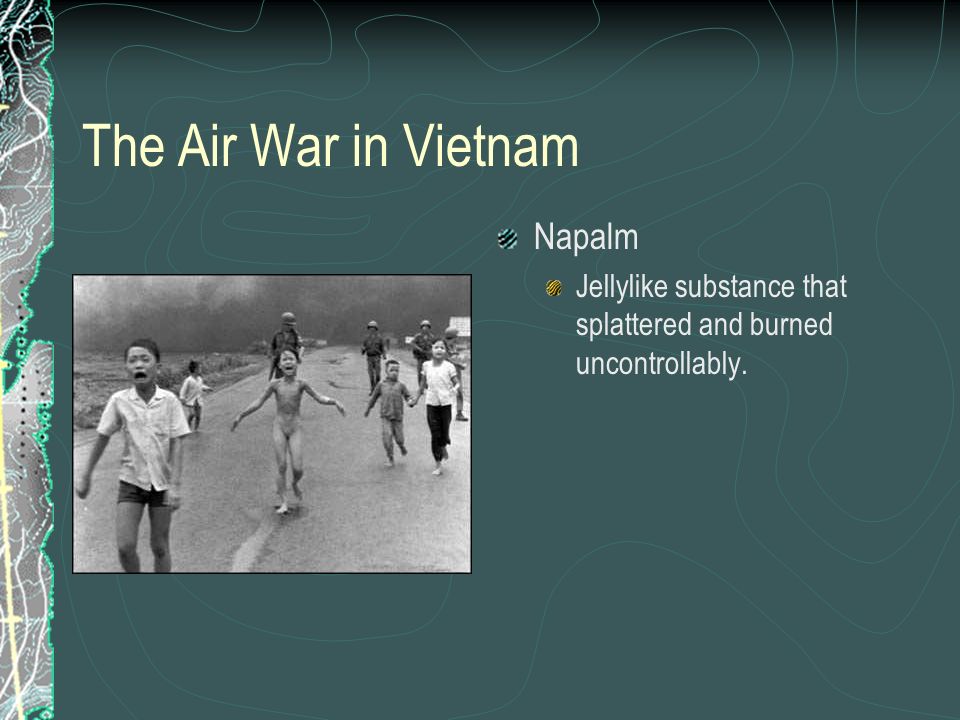 The Air War in Vietnam

Napalm

Jellylike substance that splattered and burned uncontrollably.